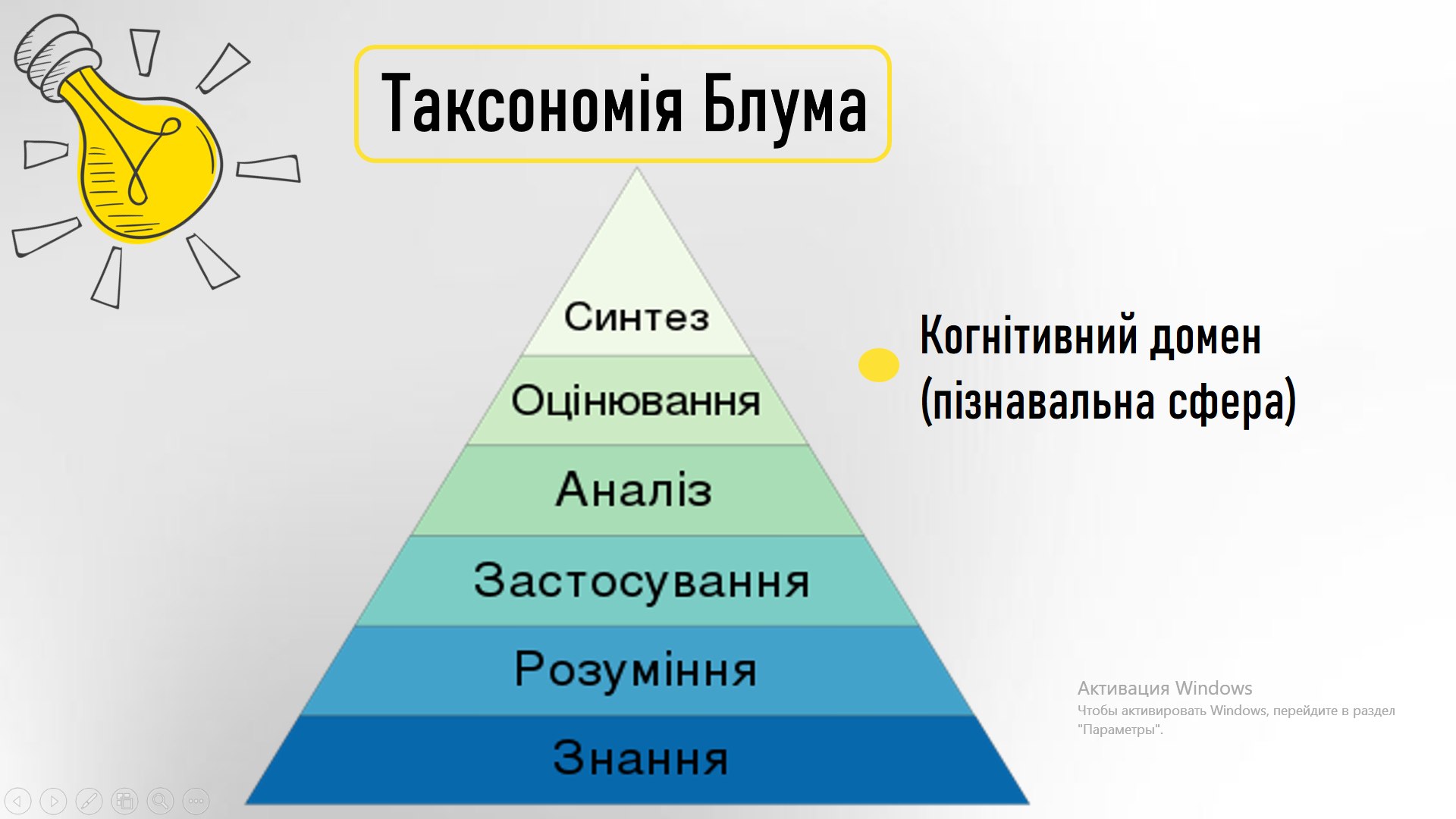 Таксономія Блума

Синтез

Оцінювання

Аналіз

Застосування

Розуміння

Знання

Когнітивний домен (пізнавальна сфера)

Активация Windows
Чтобы активировать Windows, перейдите в раздел "Параметры".